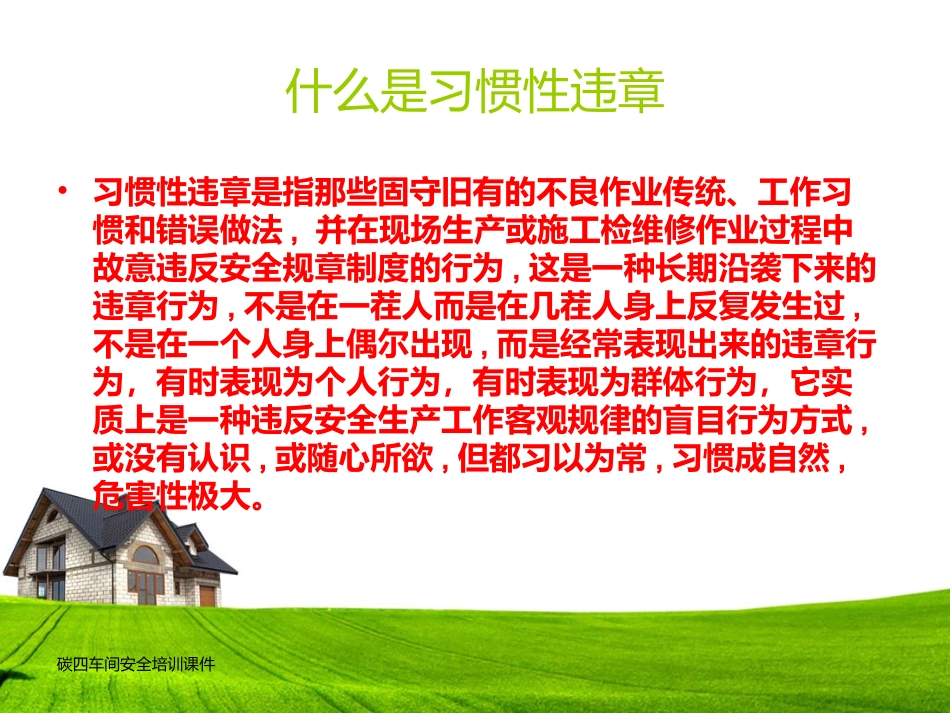 什么是习惯性违章

• 习惯性违章是指那些固守旧有的不良作业传统、工作习惯和错误做法，并在现场生产或施工检维修作业过程中故意违反安全规章制度的行为，这是一种长期沿袭下来的违章行为，不是在一茬人而是在几茬人身上反复发生过，不是在一个人身上偶尔出现，而是经常表现出来的违章行为，有时表现为个人行为，有时表现为群体行为，它实质上是一种违反安全生产工作客观规律的盲目行为方式，或没有认识，或随心所欲，但都习以为常，习惯成自然，危害性极大。

碳四车间安全培训课件